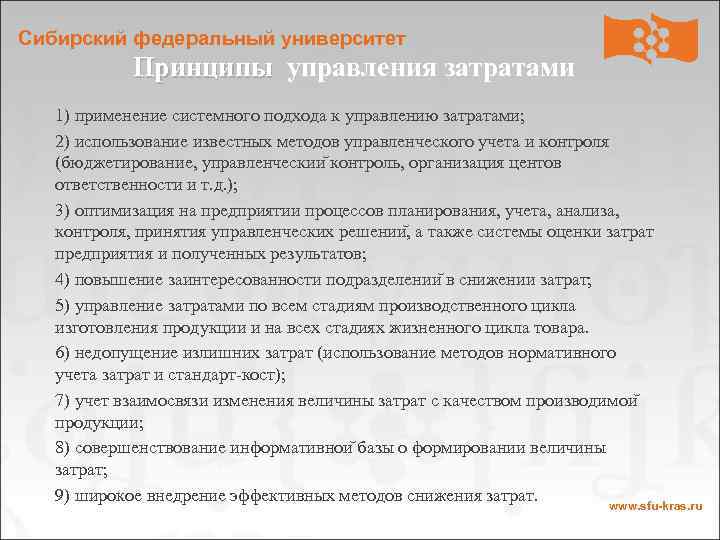 Сибирский федеральный университет

Принципы управления затратами

1) применение системного подхода к управлению затратами;

2) использование известных методов управленческого учета и контроля (бюджетирование, управленческий контроль, организация центов ответственности и т.д.);

3) оптимизация на предприятии процессов планирования, учета, анализа, контроля, принятия управленческих решений, а также системы оценки затрат предприятия и полученных результатов;

4) повышение заинтересованности подразделений в снижении затрат;

5) управление затратами по всем стадиям производственного цикла изготовления продукции и на всех стадиях жизненного цикла товара.

6) недопущение излишних затрат (использование методов нормативного учета затрат и стандарт-кост);

7) учет взаимосвязи изменения величины затрат с качеством производимой продукции;

8) совершенствование информативной базы о формировании величины затрат;

9) широкое внедрение эффективных методов снижения затрат.

www.sfu-kras.ru